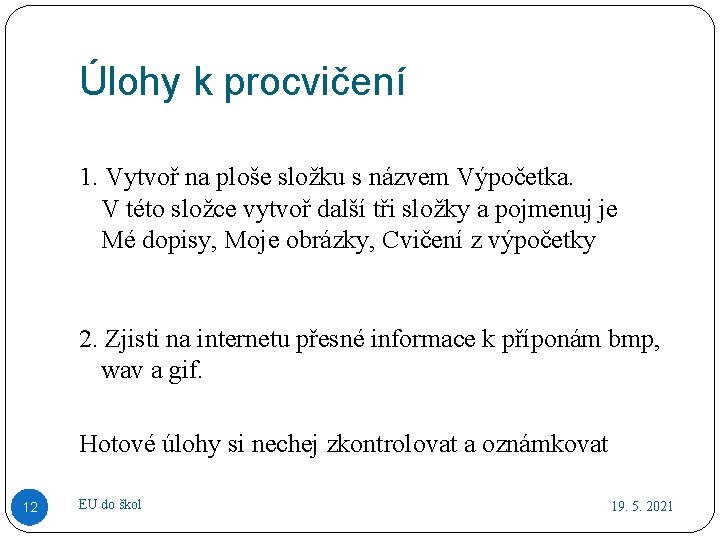 Úlohy k procvičení

1. Vytvoř na ploše složku s názvem Výpočetka. V této složce vytvoř další tři složky a pojmenuj je Mé dopisy, Moje obrázky, Cvičení z výpočetky

2. Zjisti na internetu přesné informace k příponám bmp, wav a gif.

Hotové úlohy si nechej zkontrolovat a oznámkovat

12

EU do škol

19. 5. 2021